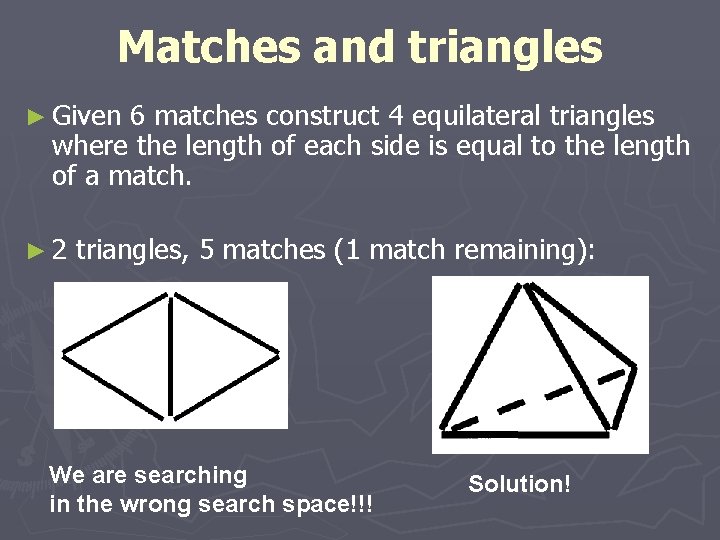 Matches and triangles

► Given 6 matches construct 4 equilateral triangles where the length of each side is equal to the length of a match.

► 2 triangles, 5 matches (1 match remaining):

We are searching
in the wrong search space!!!

Solution!